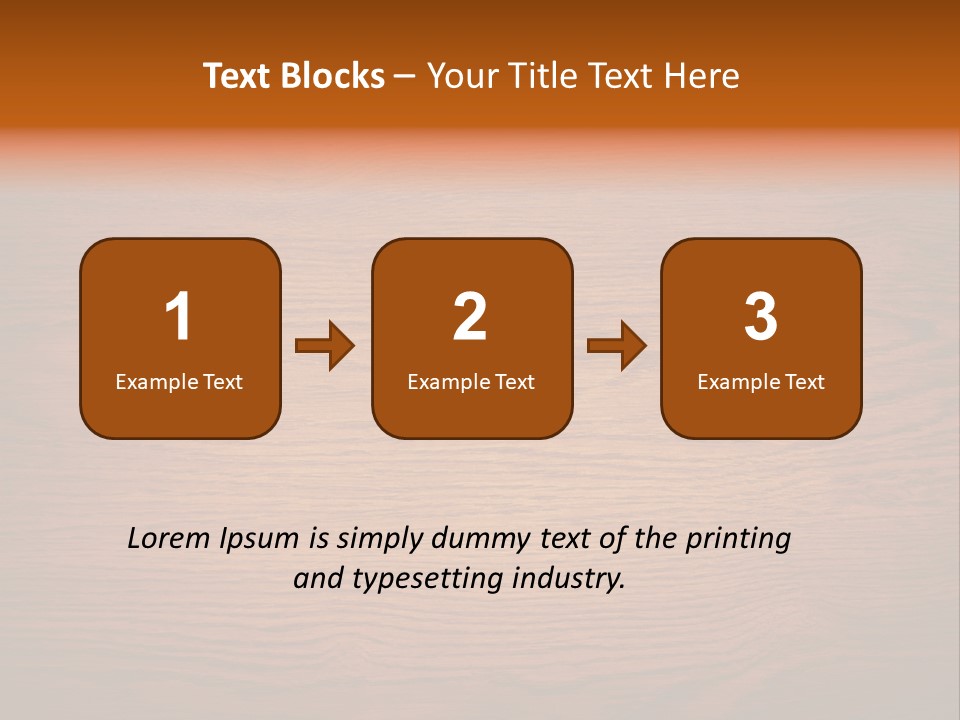 Text Blocks – Your Title Text Here

1
Example Text

2
Example Text

3
Example Text

Lorem Ipsum is simply dummy text of the printing and typesetting industry.